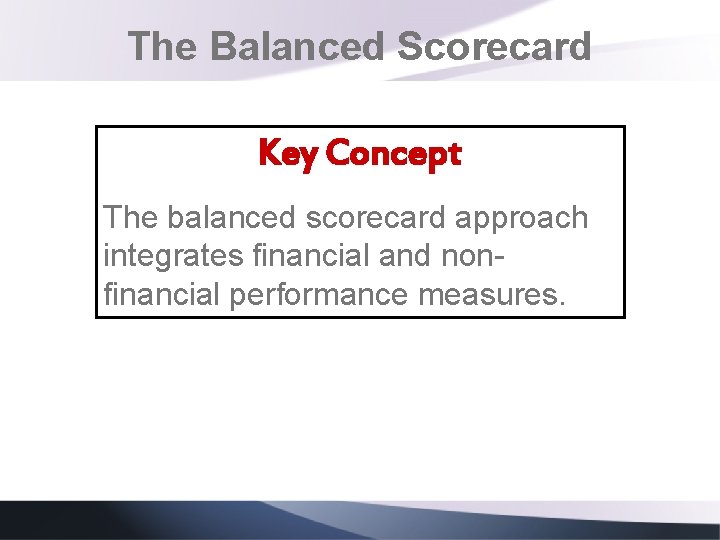 The Balanced Scorecard

Key Concept

The balanced scorecard approach integrates financial and non-financial performance measures.